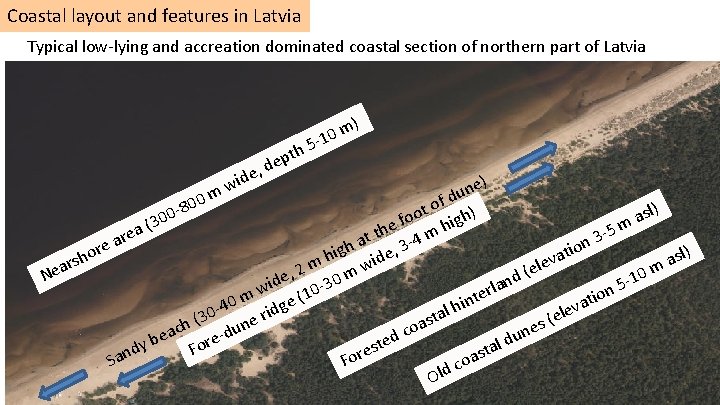 Coastal layout and features in Latvia

Typical low-lying and accreation dominated coastal section of northern part of Latvia

Nearshore area (300-800 m wide, depth 5-10 m)

Sandy beach (30-40 m wide, 2 m high at the foot of dune)

Fore-dune ridge (10-30 m wide, 3-4 m high)

Forested coastal hinterland (elevation 3-5 m asl)

Old coastal dunes (elevation 5-10 m asl)